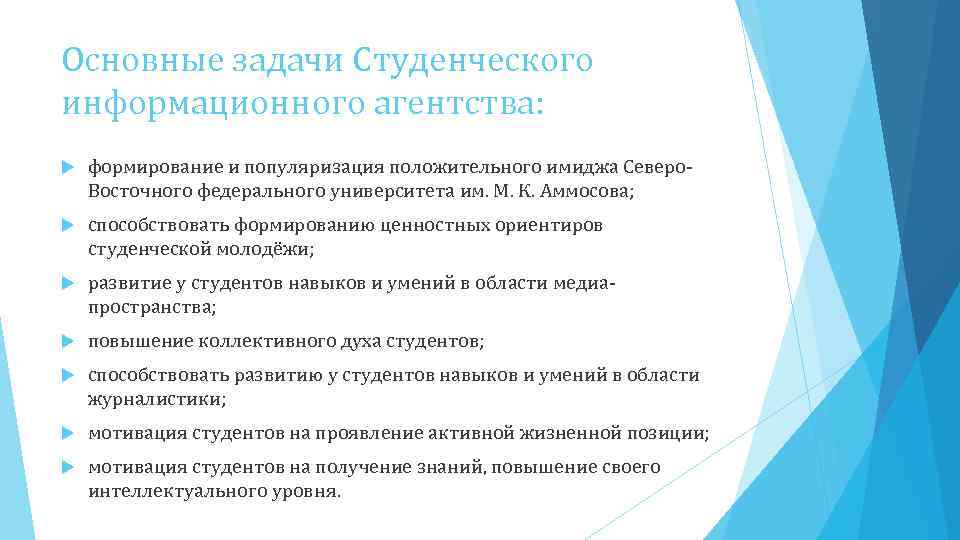 Основные задачи Студенческого информационного агентства:

формирование и популяризация положительного имиджа Северо-Восточного федерального университета им. М. К. Аммосова;

способствовать формированию ценностных ориентиров студенческой молодёжи;

развитие у студентов навыков и умений в области медиа-пространства;

повышение коллективного духа студентов;

способствовать развитию у студентов навыков и умений в области журналистики;

мотивация студентов на проявление активной жизненной позиции;

мотивация студентов на получение знаний, повышение своего интеллектуального уровня.